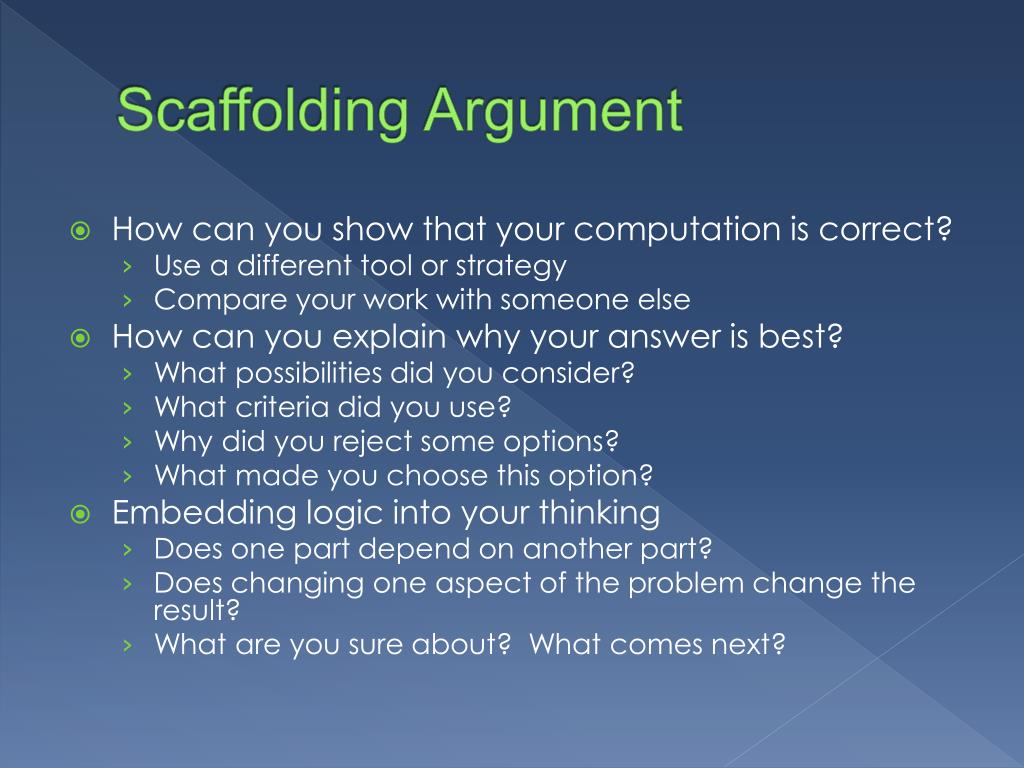 Scaffolding Argument

How can you show that your computation is correct?
› Use a different tool or strategy
› Compare your work with someone else

How can you explain why your answer is best?
› What possibilities did you consider?
› What criteria did you use?
› Why did you reject some options?
› What made you choose this option?

Embedding logic into your thinking
› Does one part depend on another part?
› Does changing one aspect of the problem change the result?
› What are you sure about? What comes next?